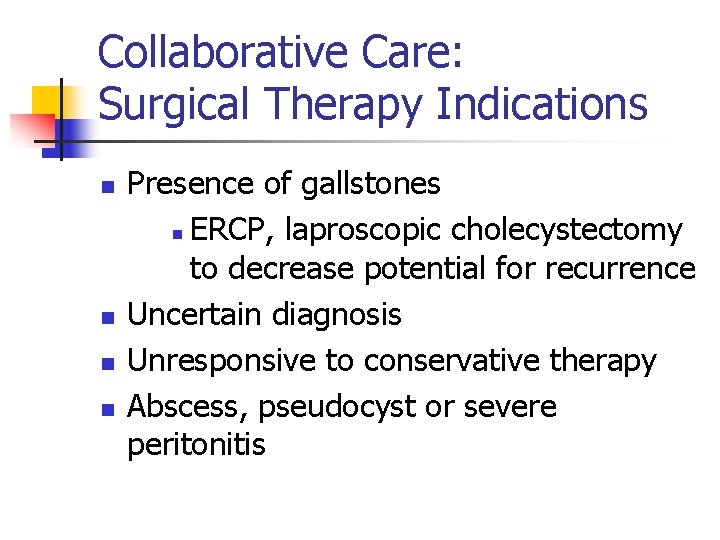 Collaborative Care:
Surgical Therapy Indications

- Presence of gallstones
  - ERCP, laproscopic cholecystectomy to decrease potential for recurrence
- Uncertain diagnosis
- Unresponsive to conservative therapy
- Abscess, pseudocyst or severe peritonitis